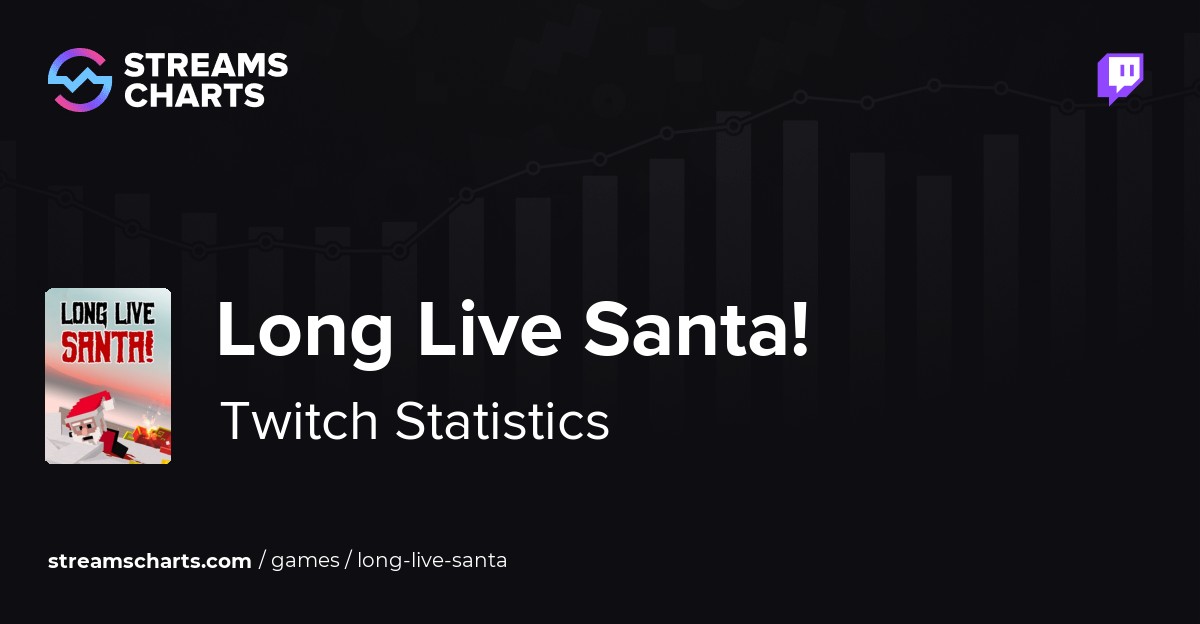 STREAMS CHARTS

LONG LIVE SANTA!

Long Live Santa!

Twitch Statistics

streamscharts.com / games / long-live-santa